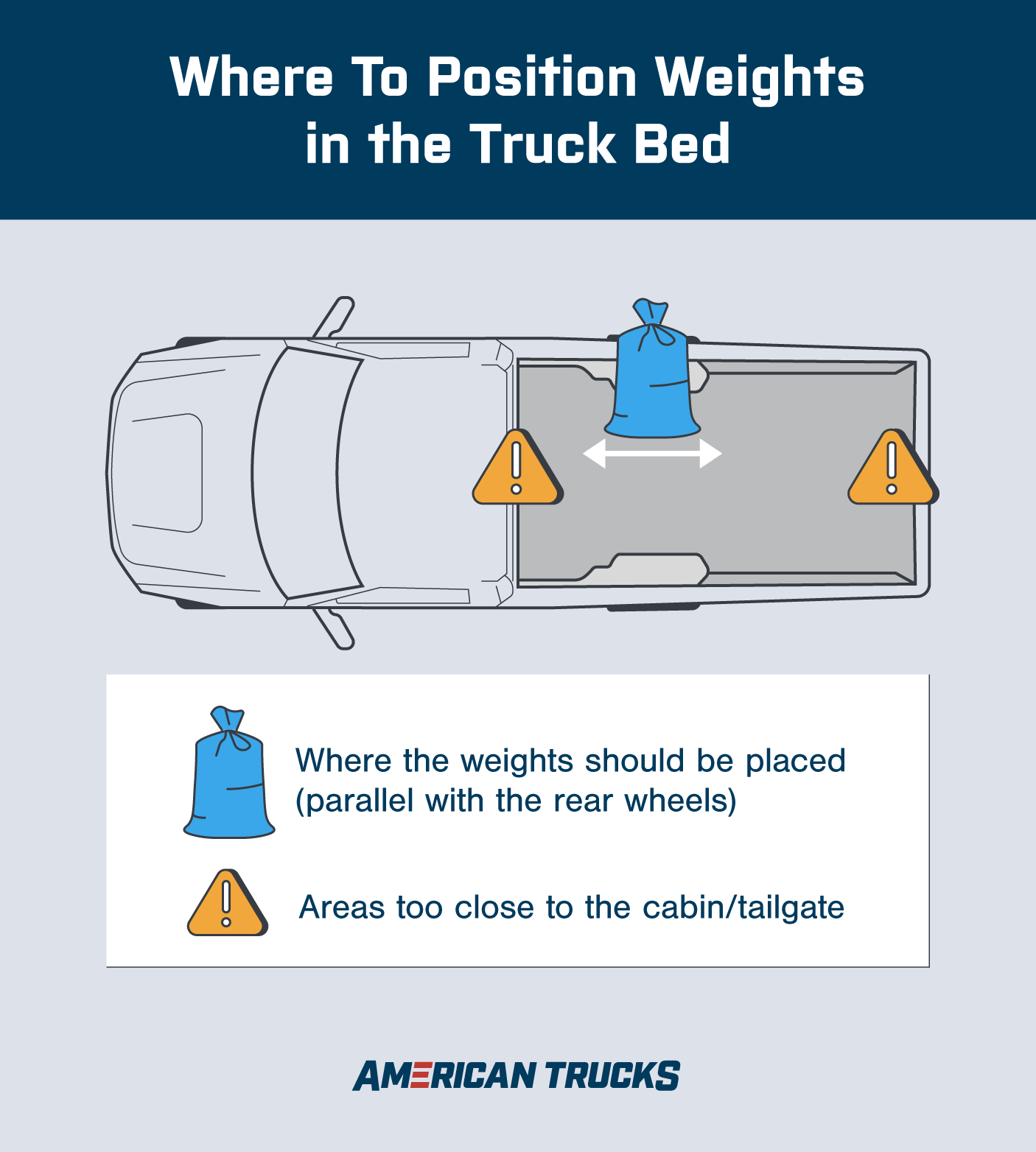 Where To Position Weights in the Truck Bed

Where the weights should be placed (parallel with the rear wheels)

Areas too close to the cabin/tailgate

AMERICAN TRUCKS